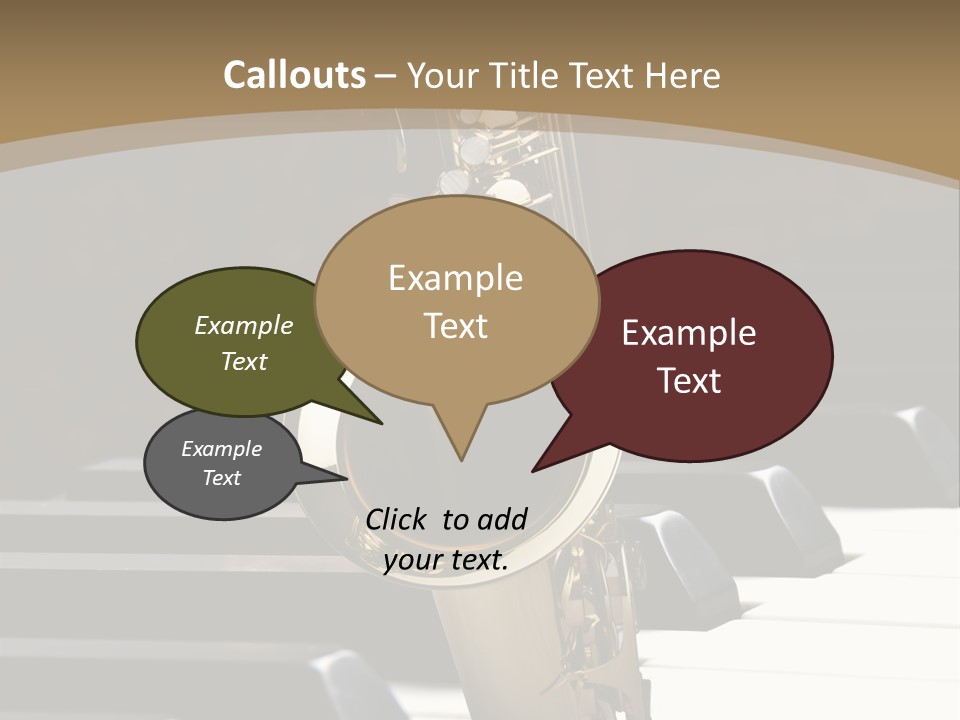 Callouts – Your Title Text Here

Example Text

Example Text

Example Text

Example Text

Click to add your text.